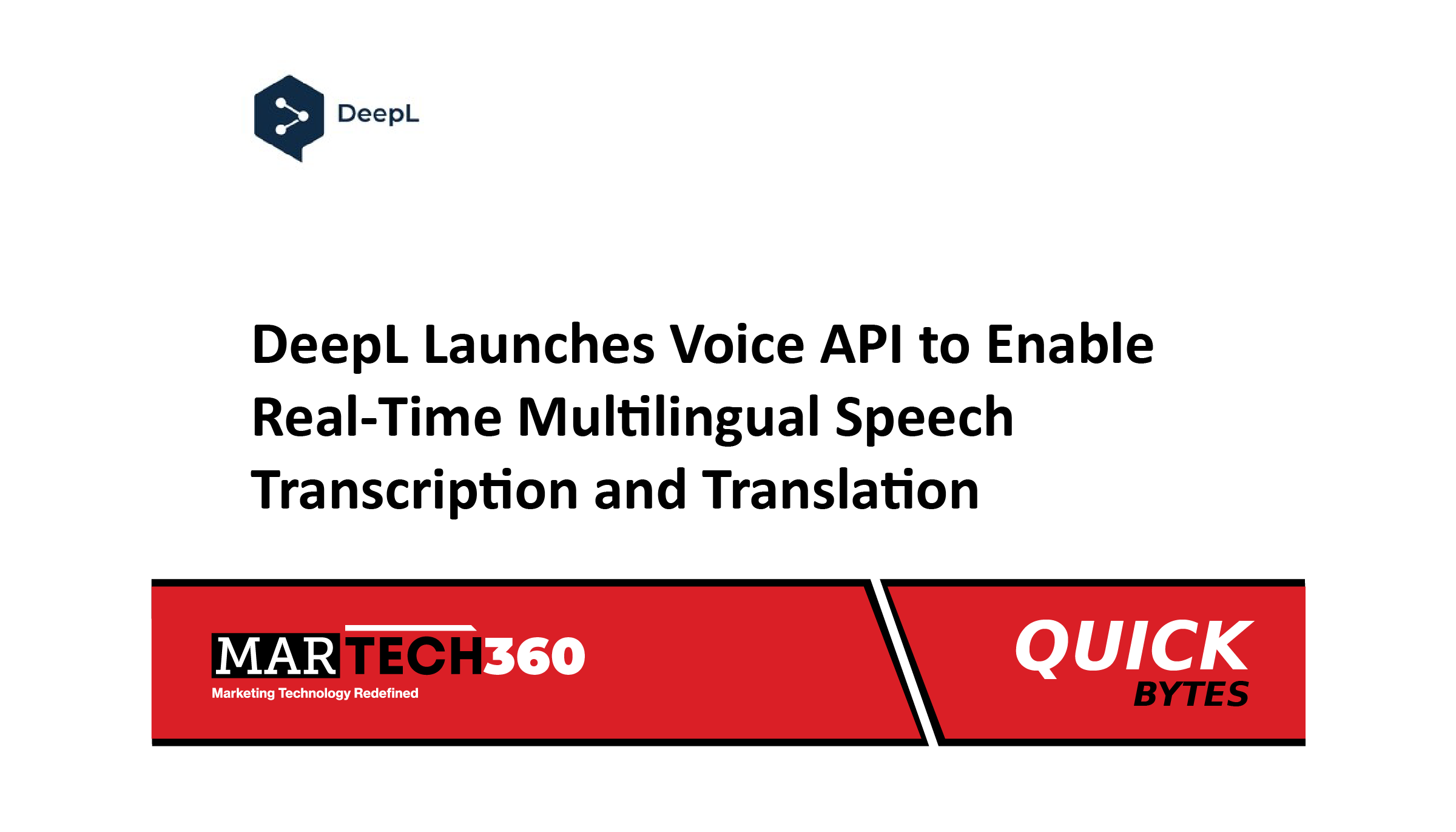 DeepL

DeepL Launches Voice API to Enable Real-Time Multilingual Speech Transcription and Translation

MARTECH360
Marketing Technology Redefined

QUICK
BYTES